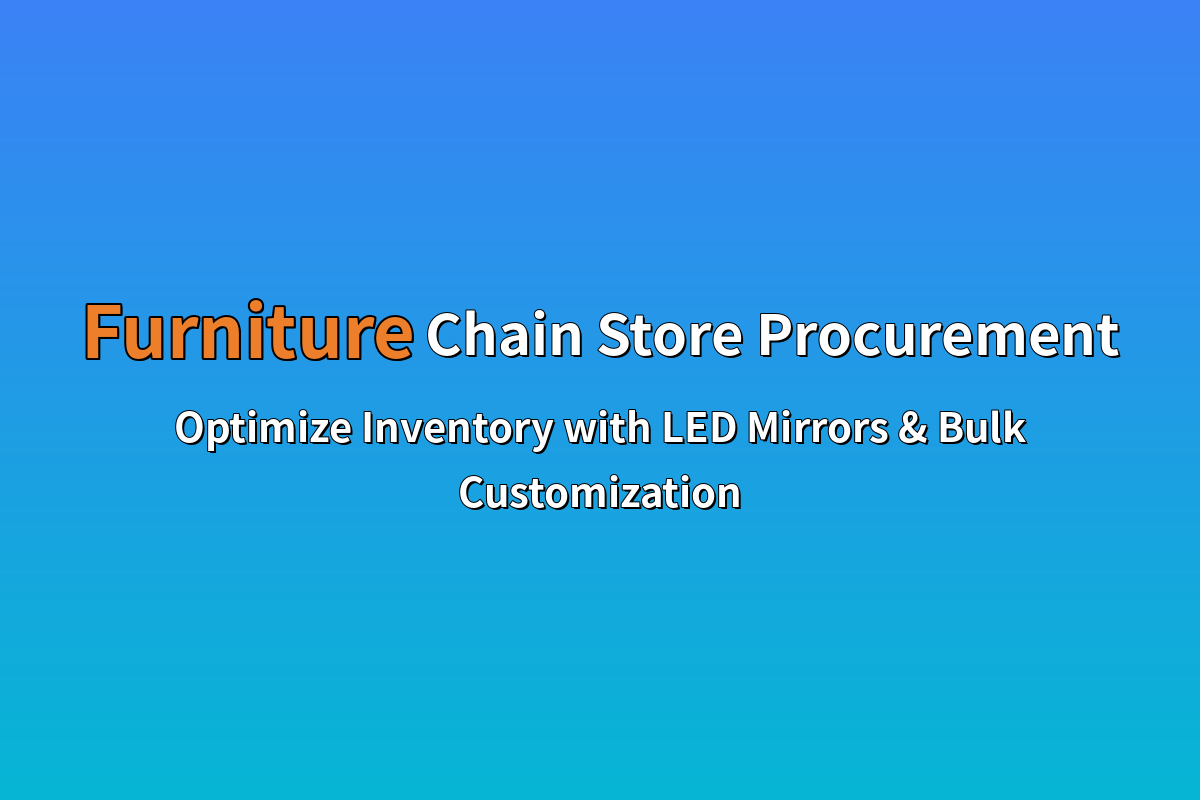 Furniture Chain Store Procurement

Optimize Inventory with LED Mirrors & Bulk Customization